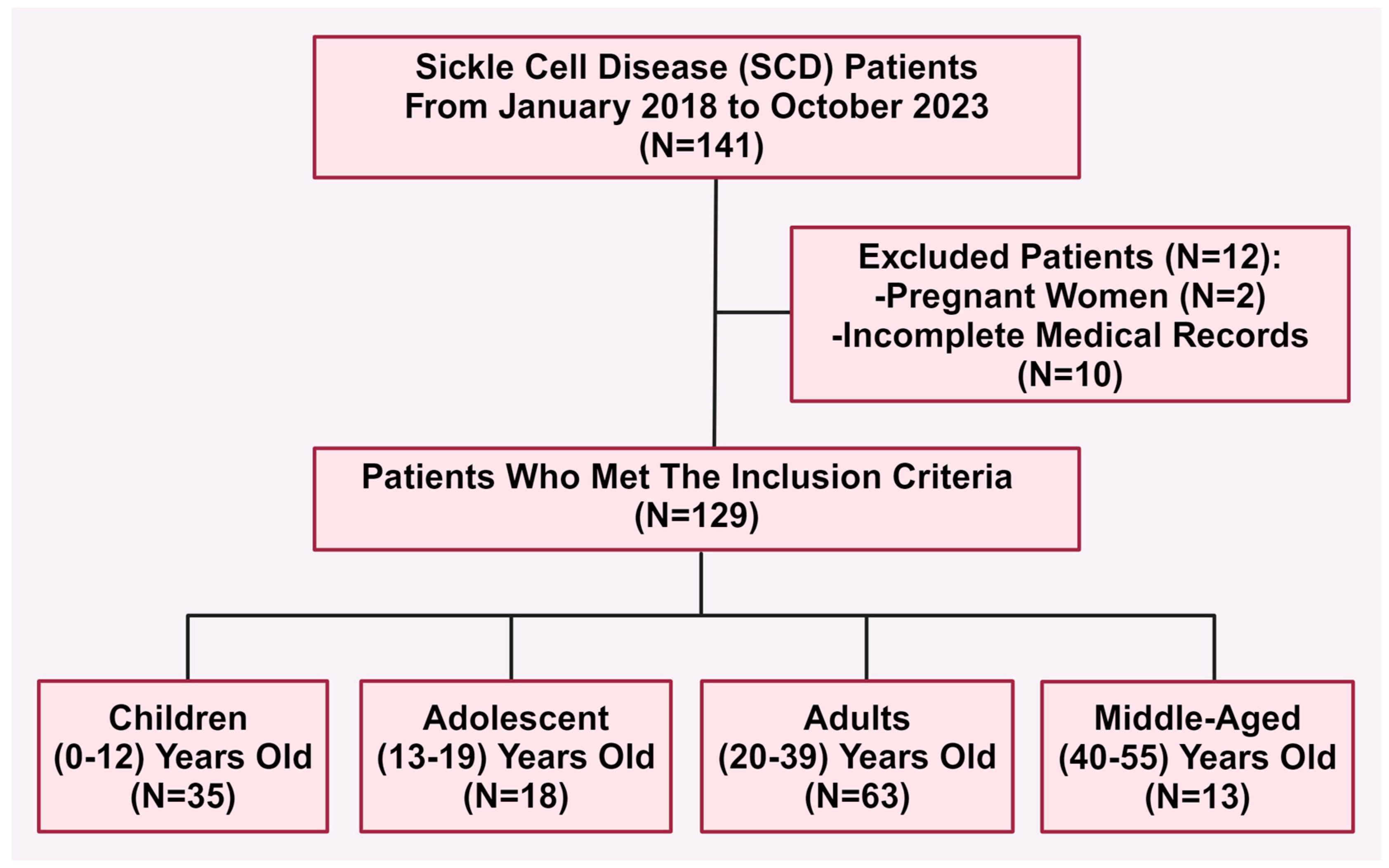 Sickle Cell Disease (SCD) Patients
From January 2018 to October 2023
(N=141)

Excluded Patients (N=12):
-Pregnant Women (N=2)
-Incomplete Medical Records (N=10)

Patients Who Met The Inclusion Criteria
(N=129)

Children
(0-12) Years Old
(N=35)

Adolescent
(13-19) Years Old
(N=18)

Adults
(20-39) Years Old
(N=63)

Middle-Aged
(40-55) Years Old
(N=13)